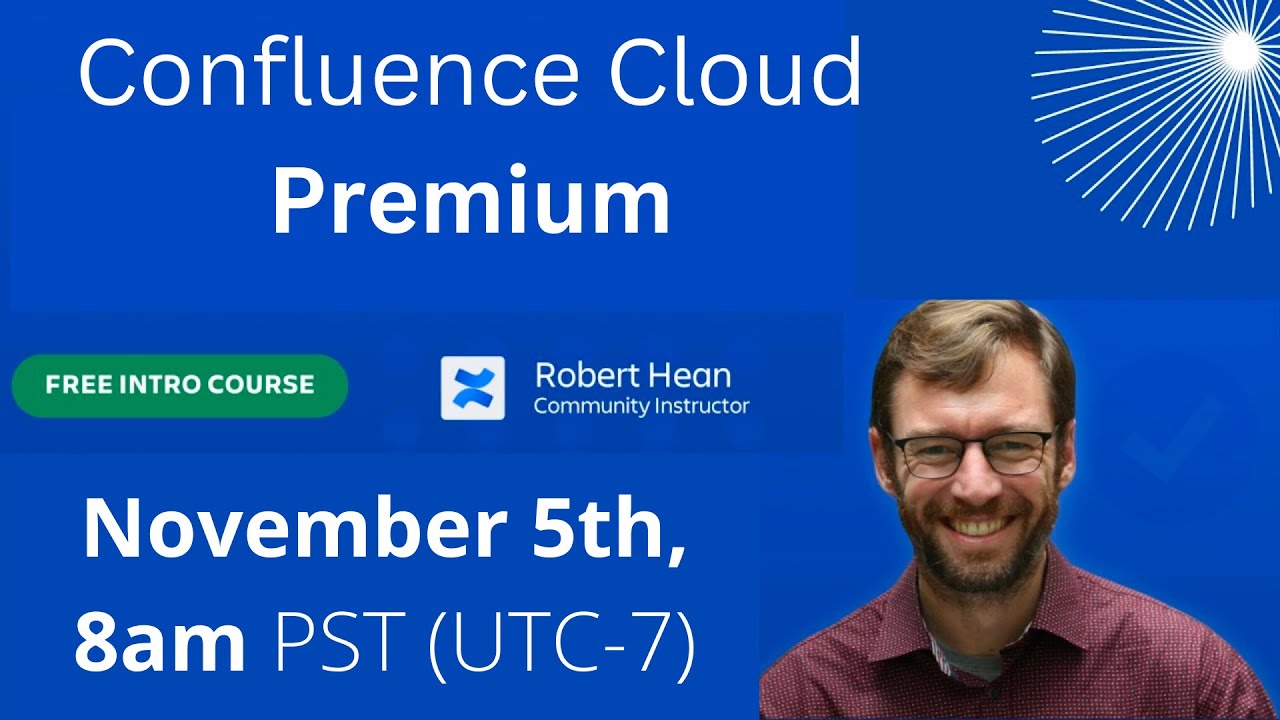 Confluence Cloud
Premium

FREE INTRO COURSE

Robert Hean
Community Instructor

November 5th,
8am PST (UTC-7)